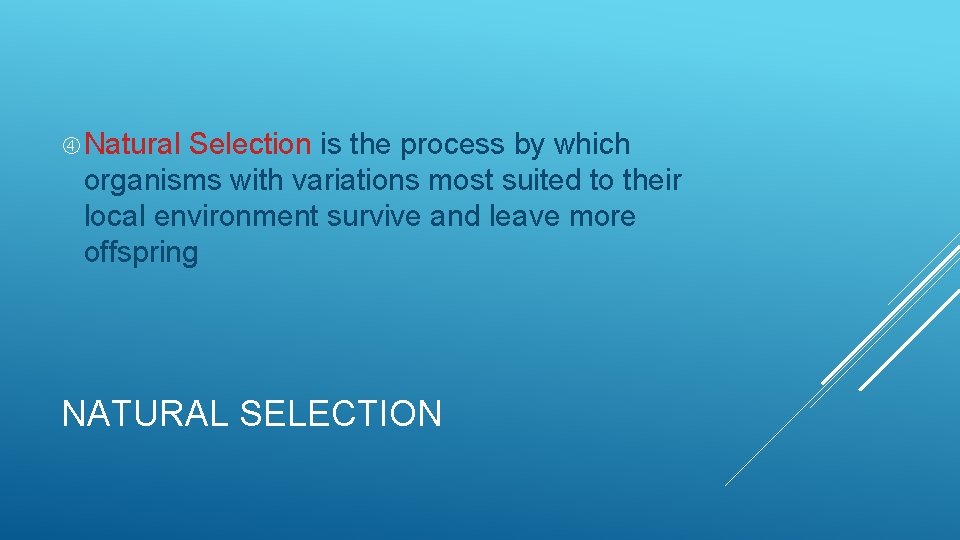 ④ Natural Selection is the process by which organisms with variations most suited to their local environment survive and leave more offspring

NATURAL SELECTION